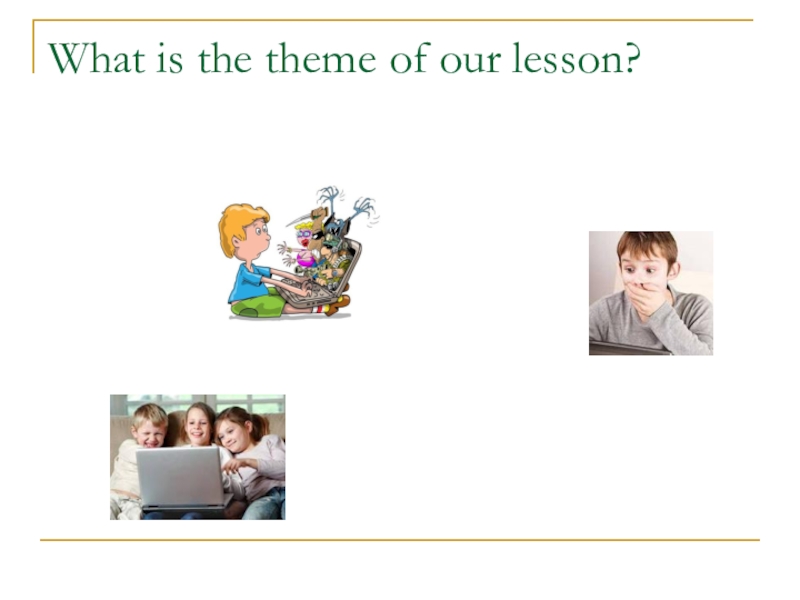 What is the theme of our lesson?